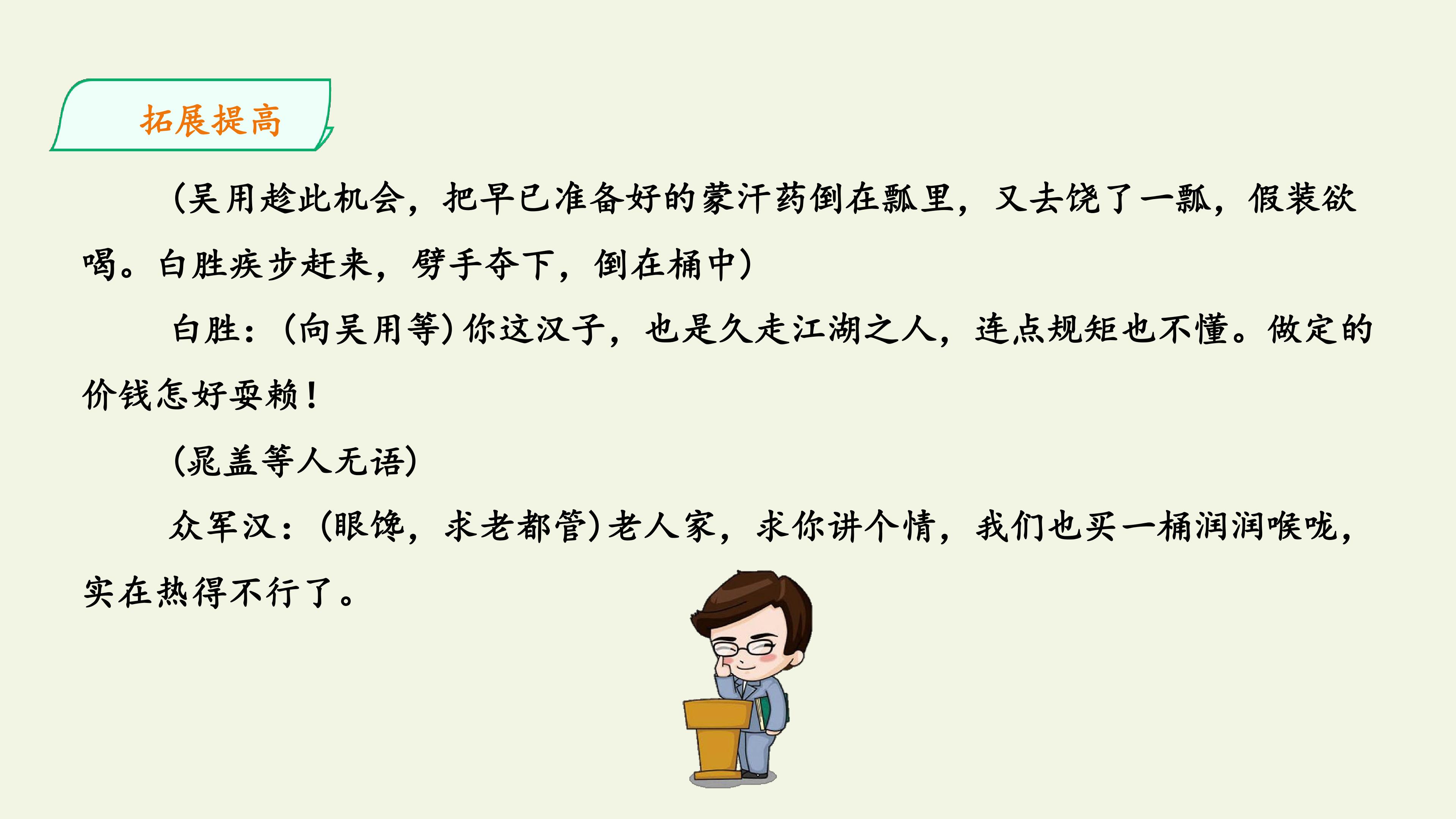 拓展提高

(吴用趁此机会，把早已准备好的蒙汗药倒在瓢里，又去饶了一瓢，假装欲喝。白胜疾步赶来，劈手夺下，倒在桶中)

白胜：(向吴用等)你这汉子，也是久走江湖之人，连点规矩也不懂。做定的价钱怎好耍赖！

(晁盖等人无语)

众军汉：(眼馋，求老都管)老人家，求你讲个情，我们也买一桶润润喉咙，实在热得不行了。